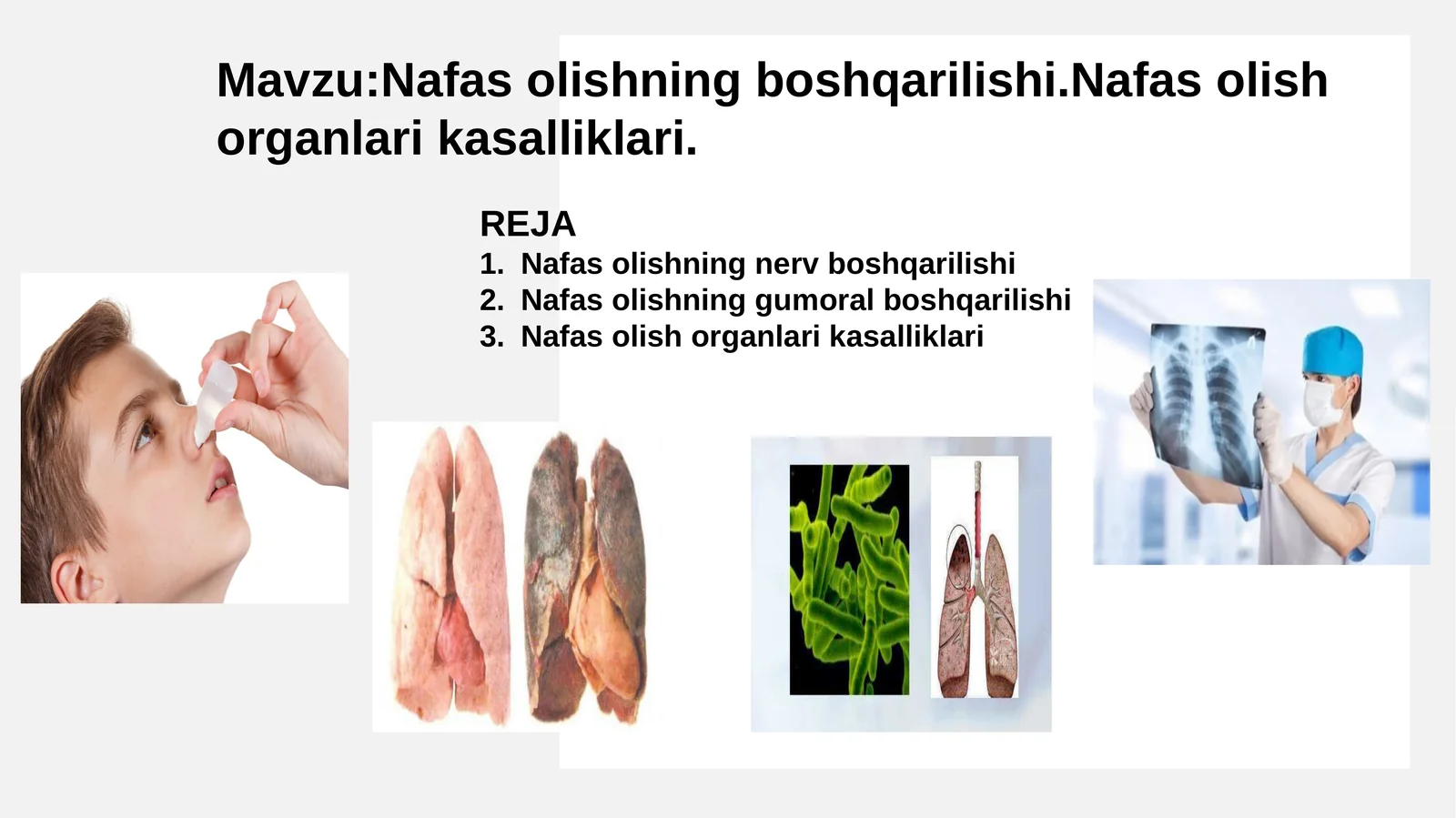 Mavzu:Nafas olishning boshqarilishi.Nafas olish organlari kasalliklari.

REJA
1. Nafas olishning nerv boshqarilishi
2. Nafas olishning gumoral boshqarilishi
3. Nafas olish organlari kasalliklari